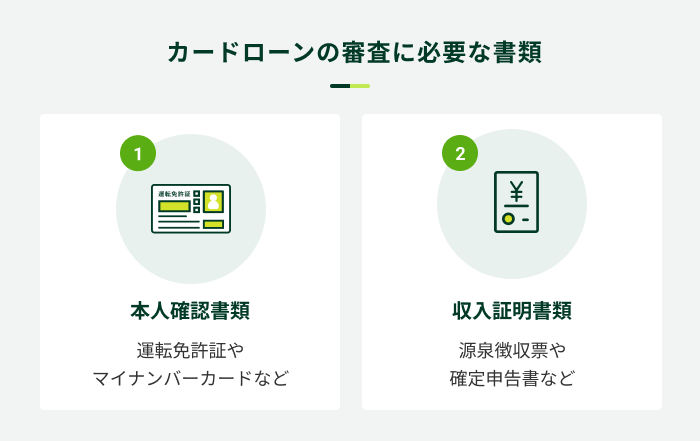 カードローンの審査に必要な書類

1

運転免許証

本人確認書類

運転免許証や
マイナンバーカードなど

2

¥

収入証明書類

源泉徴収票や
確定申告書など